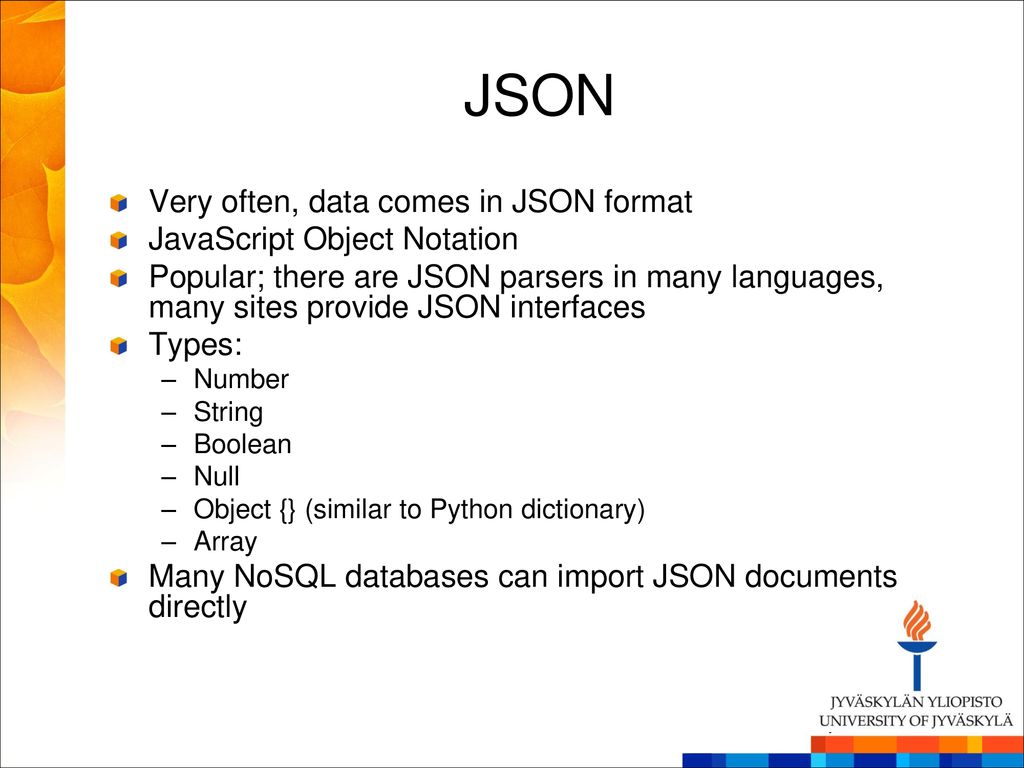 JSON

Very often, data comes in JSON format
JavaScript Object Notation
Popular; there are JSON parsers in many languages, many sites provide JSON interfaces
Types:
– Number
– String
– Boolean
– Null
– Object {} (similar to Python dictionary)
– Array
Many NoSQL databases can import JSON documents directly

JYVÄSKYLÄN YLIOPISTO
UNIVERSITY OF JYVÄSKYLÄ